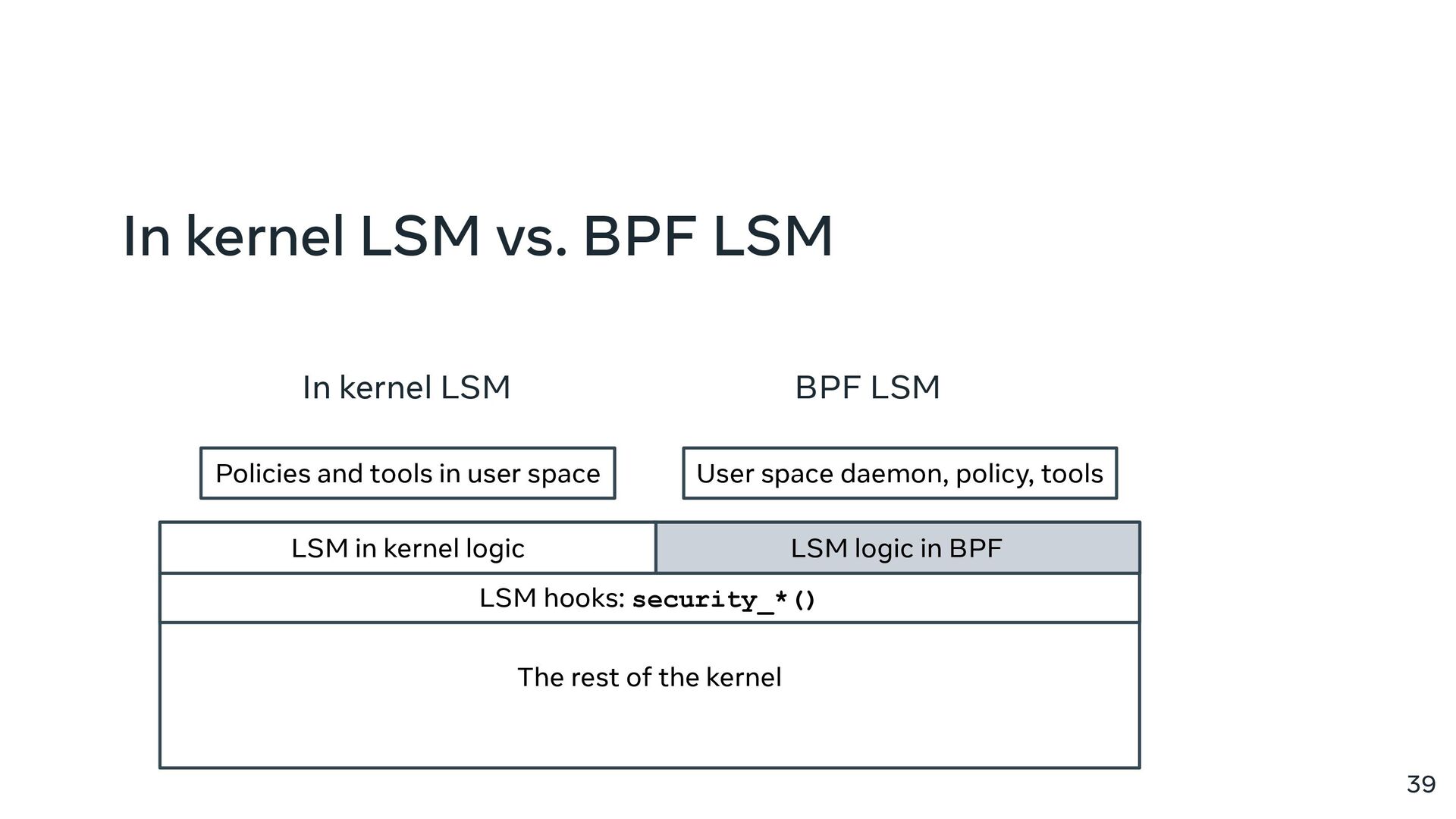 In kernel LSM vs. BPF LSM

In kernel LSM

BPF LSM

Policies and tools in user space

User space daemon, policy, tools

LSM in kernel logic

LSM logic in BPF

LSM hooks: security_*()

The rest of the kernel

39